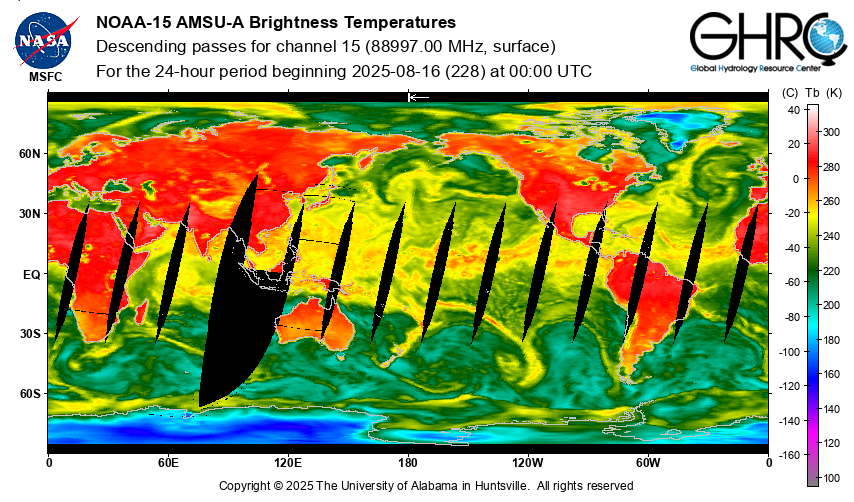 NASA
MSFC

NOAA-15 AMSU-A Brightness Temperatures
Descending passes for channel 15 (88997.00 MHz, surface)
For the 24-hour period beginning 2025-08-16 (228) at 00:00 UTC

GHRC
Global Hydrology Resource Center

60N
30N
EQ
30S
60S

0
60E
120E
180
120W
60W
0

(C) Tb (K)
40
20
0
-20
-40
-60
-80
-100
-120
-140
-160
300
280
260
240
220
200
180
160
140
120
100

Copyright © 2025 The University of Alabama in Huntsville. All rights reserved